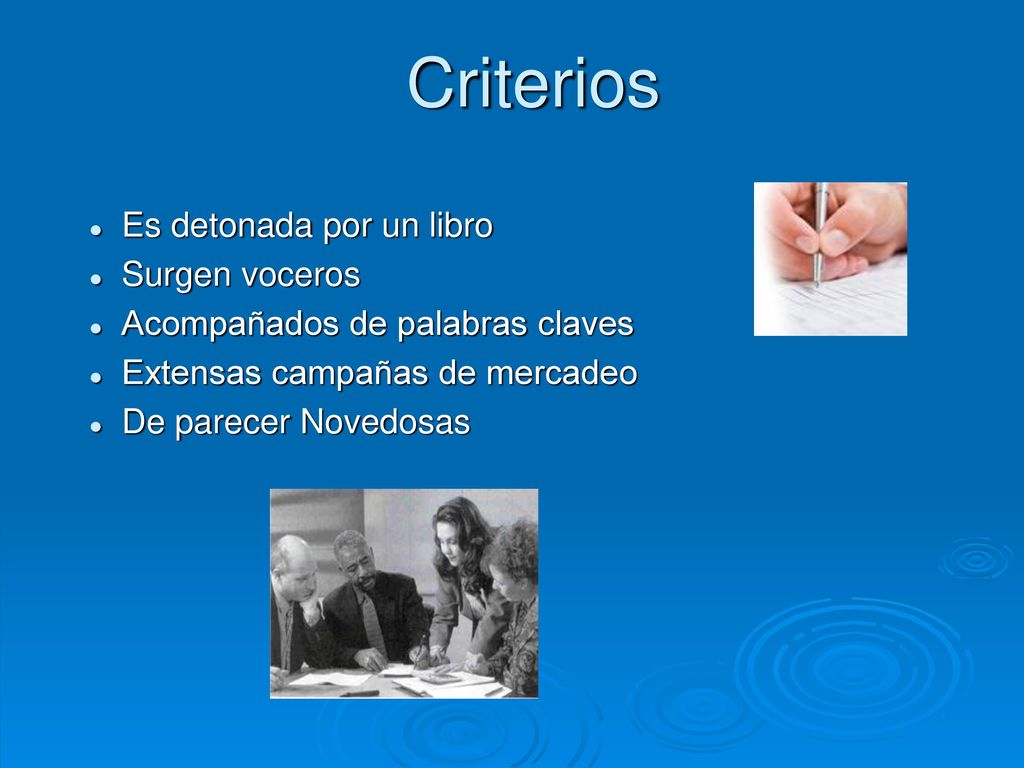 Criterios

- Es detonada por un libro
- Surgen voceros
- Acompañados de palabras claves
- Extensas campañas de mercadeo
- De parecer Novedosas